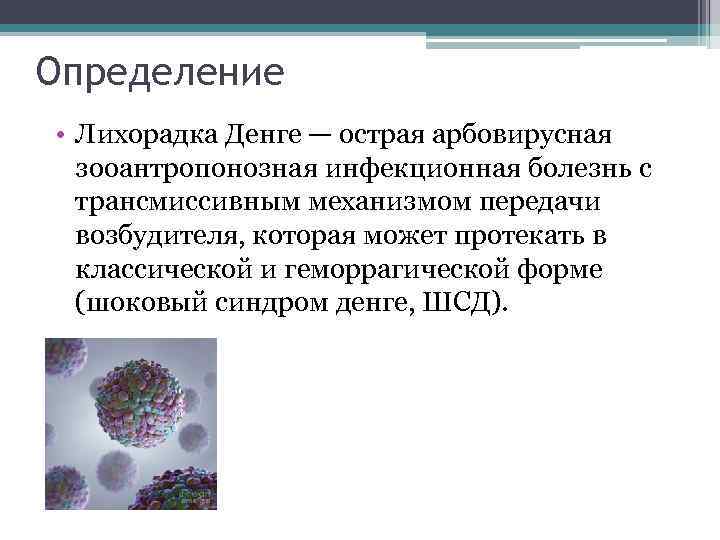 Определение

• Лихорадка Денге — острая арбовирусная зооантропонозная инфекционная болезнь с трансмиссивным механизмом передачи возбудителя, которая может протекать в классической и геморрагической форме (шоковый синдром денге, ШСД).